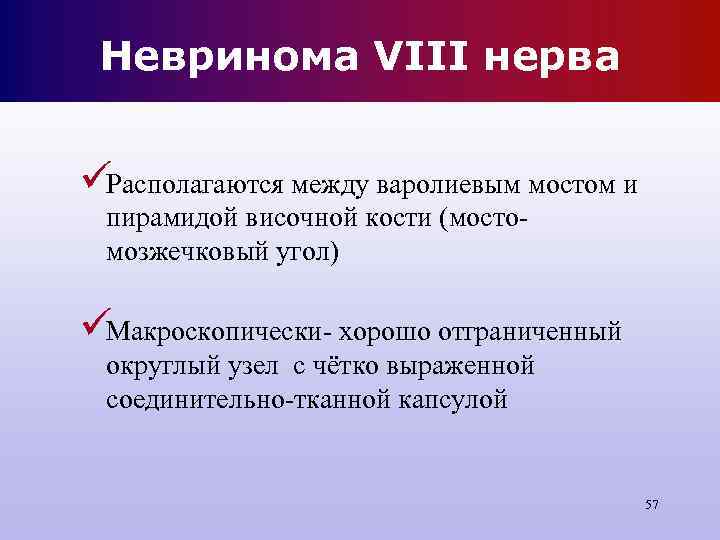 Невринома VIII нерва

✓Располагаются между варолиевым мостом и пирамидой височной кости (мосто-мозжечковый угол)

✓Макроскопически- хорошо отграниченный округлый узел с чётко выраженной соединительно-тканной капсулой

57